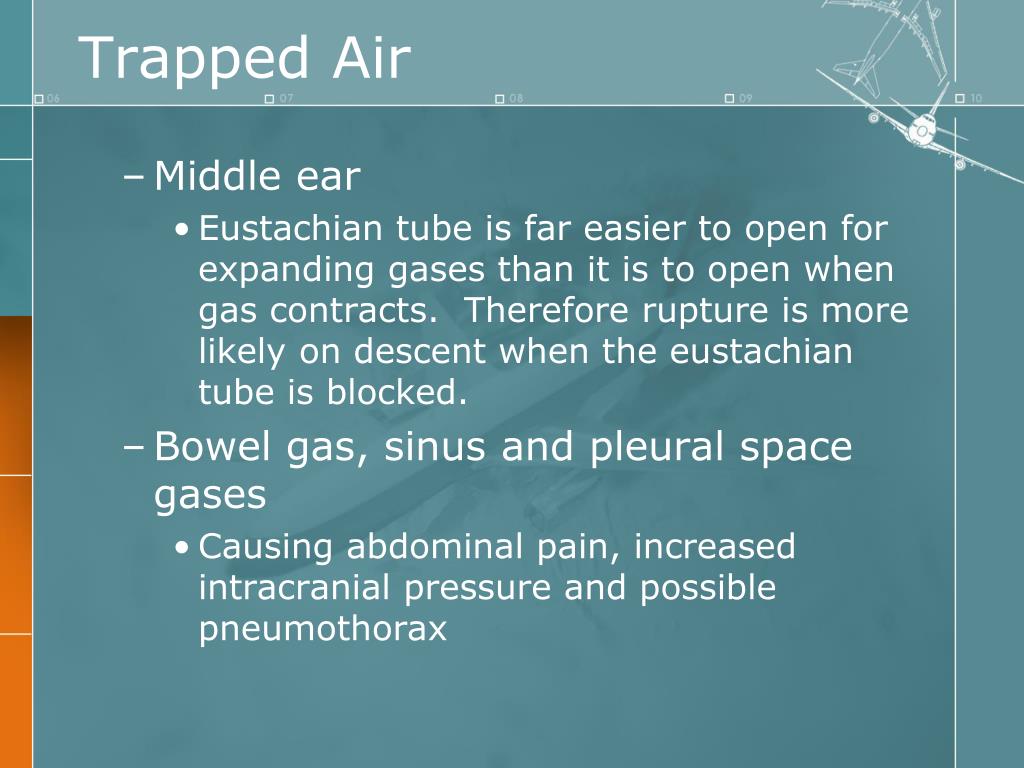 Trapped Air

06 07 08 09 10

– Middle ear
• Eustachian tube is far easier to open for expanding gases than it is to open when gas contracts. Therefore rupture is more likely on descent when the eustachian tube is blocked.

– Bowel gas, sinus and pleural space gases
• Causing abdominal pain, increased intracranial pressure and possible pneumothorax